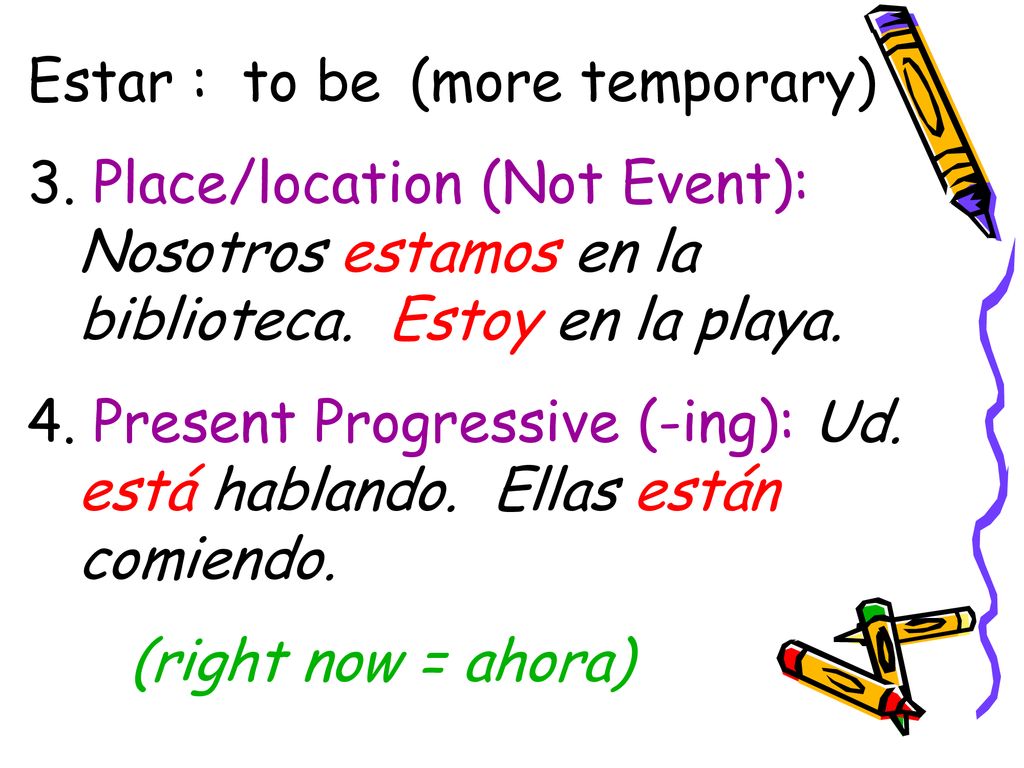 Estar : to be (more temporary)

3. Place/location (Not Event): Nosotros estamos en la biblioteca. Estoy en la playa.

4. Present Progressive (-ing): Ud. está hablando. Ellas están comiendo.

(right now = ahora)